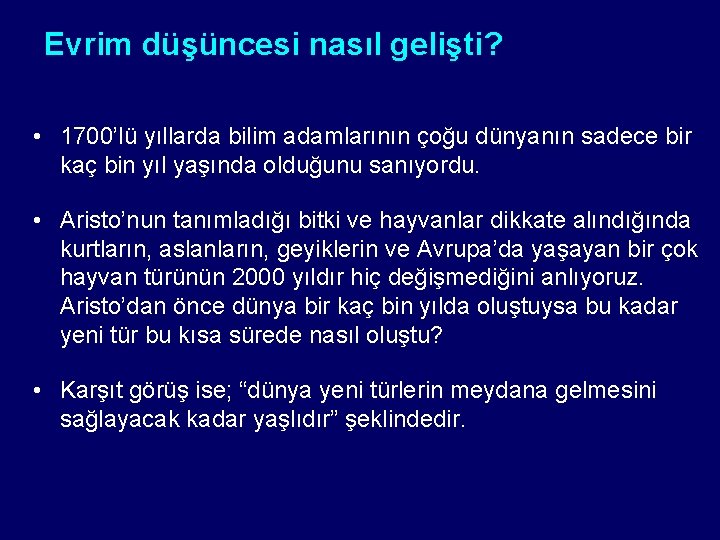 Evrim düşüncesi nasıl gelişti?

• 1700'lü yıllarda bilim adamlarının çoğu dünyanın sadece bir kaç bin yıl yaşında olduğunu sanıyordu.

• Aristo'nun tanımladığı bitki ve hayvanlar dikkate alındığında kurtların, aslanların, geyiklerin ve Avrupa'da yaşayan bir çok hayvan türünün 2000 yıldır hiç değişmediğini anlıyoruz. Aristo'dan önce dünya bir kaç bin yılda oluştuysa bu kadar yeni tür bu kısa sürede nasıl oluştu?

• Karşıt görüş ise; "dünya yeni türlerin meydana gelmesini sağlayacak kadar yaşlıdır" şeklindedir.